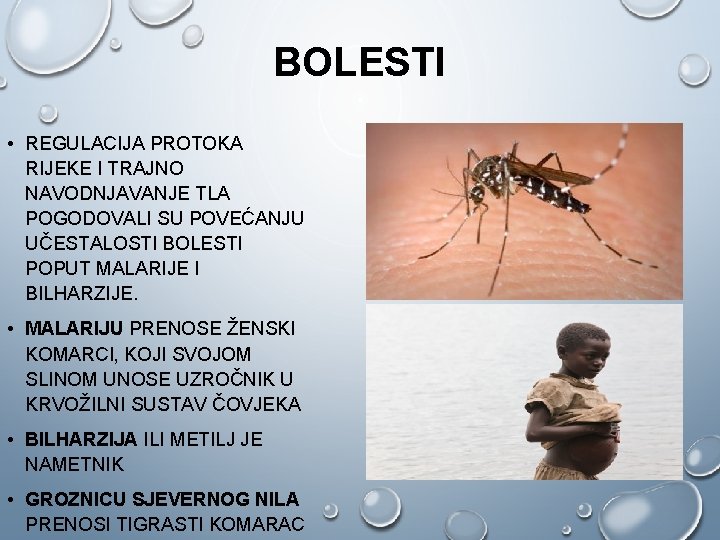 BOLESTI

• REGULACIJA PROTOKA RIJEKE I TRAJNO NAVODNJAVANJE TLA POGODOVALI SU POVEĆANJU UČESTALOSTI BOLESTI POPUT MALARIJE I BILHARZIJE.

• MALARIJU PRENOSE ŽENSKI KOMARCI, KOJI SVOJOM SLINOM UNOSE UZROČNIK U KRVOŽILNI SUSTAV ČOVJEKA

• BILHARZIJA ILI METILJ JE NAMETNIK

• GROZNICU SJEVERNOG NILA PRENOSI TIGRASTI KOMARAC